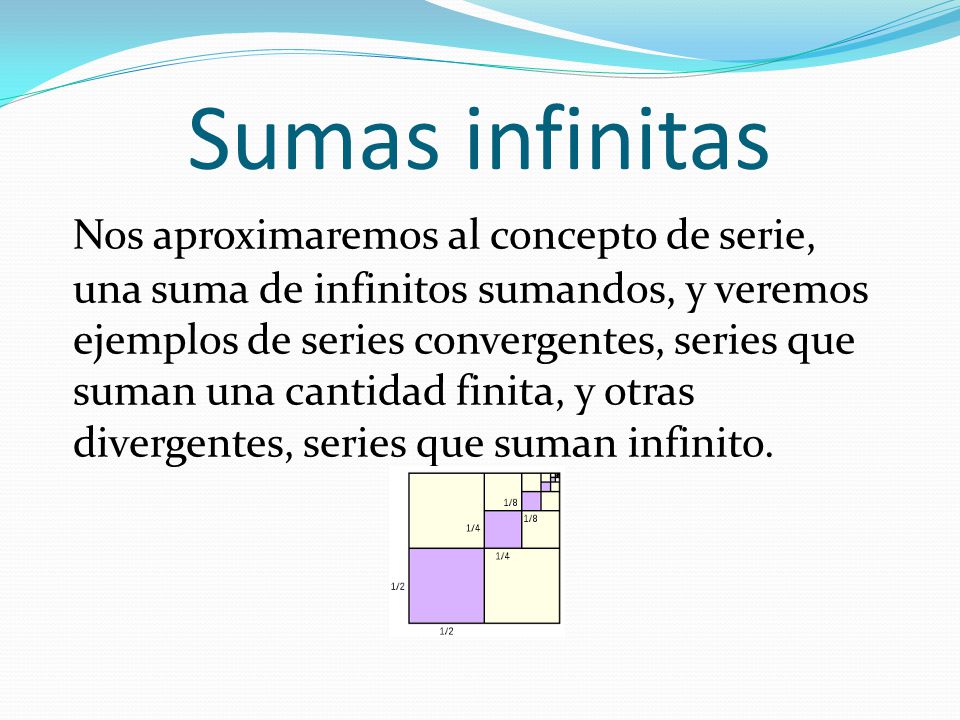 Sumas infinitas

Nos aproximaremos al concepto de serie, una suma de infinitos sumandos, y veremos ejemplos de series convergentes, series que suman una cantidad finita, y otras divergentes, series que suman infinito.

1/8
1/8
1/4
1/4
1/2
1/2